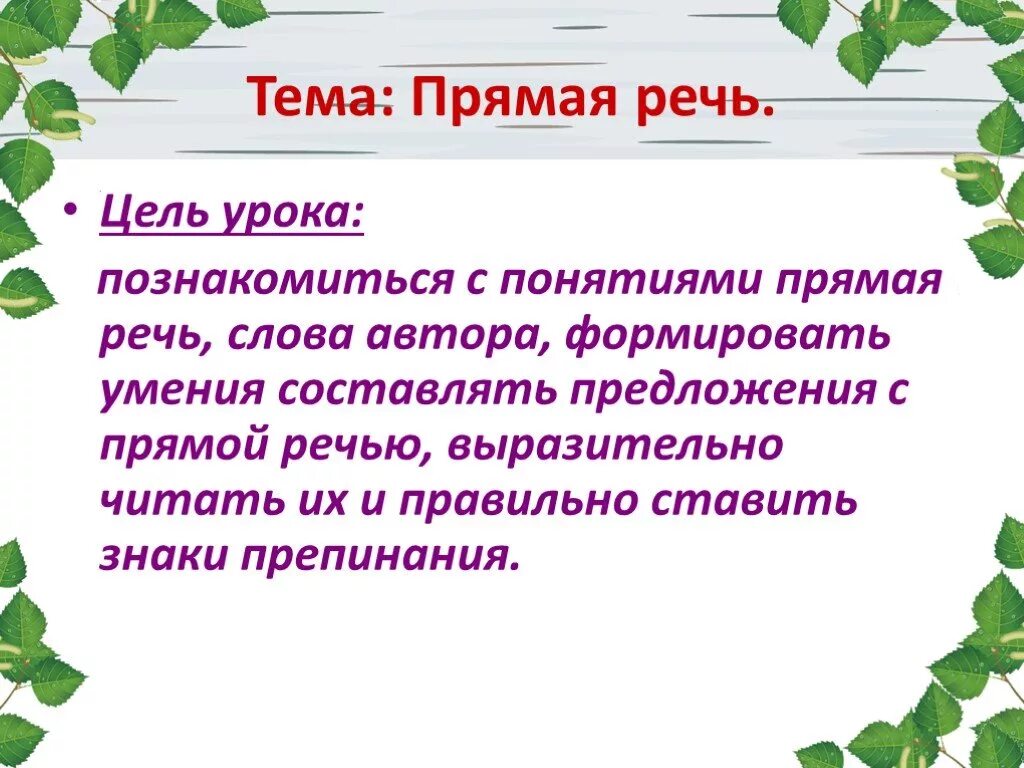 Тема: Прямая речь.

• Цель урока:

познакомиться с понятиями прямая речь, слова автора, формировать умения составлять предложения с прямой речью, выразительно читать их и правильно ставить знаки препинания.